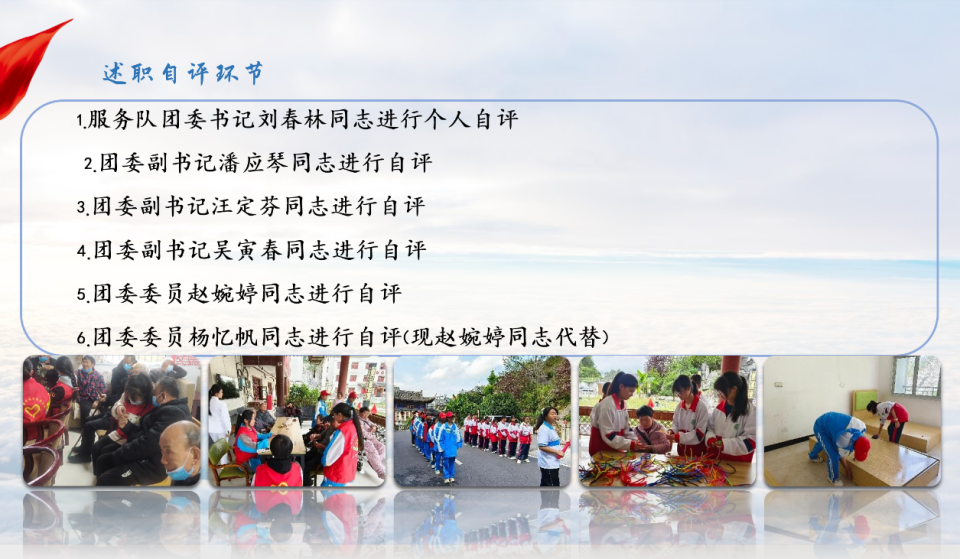 述职自评环节

1.服务队团委书记刘春林同志进行个人自评

2.团委副书记潘应琴同志进行自评

3.团委副书记汪定芬同志进行自评

4.团委副书记吴寅春同志进行自评

5.团委委员赵婉婷同志进行自评

6.团委委员杨忆帆同志进行自评(现赵婉婷同志代替)